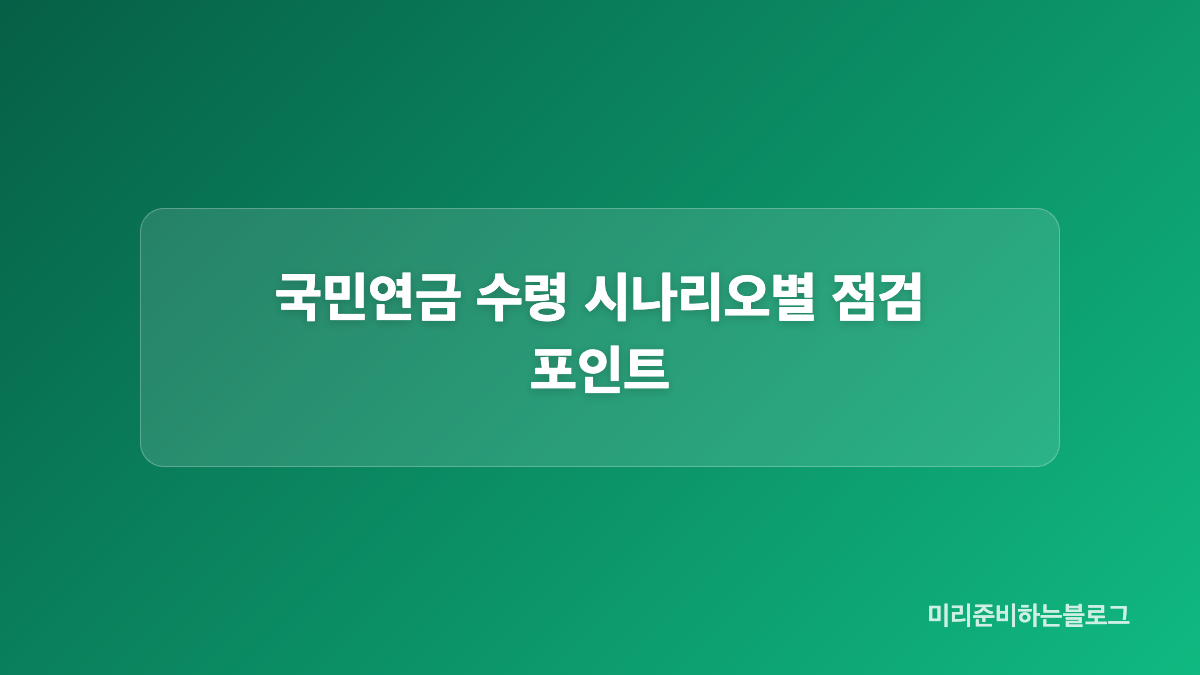 국민연금 수령 시나리오별 점검 포인트

미리준비하는블로그